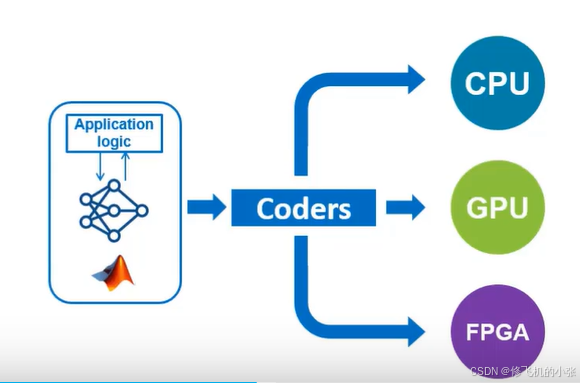 Application logic

Coders

CPU

GPU

FPGA

CSDN @修飞机的小张